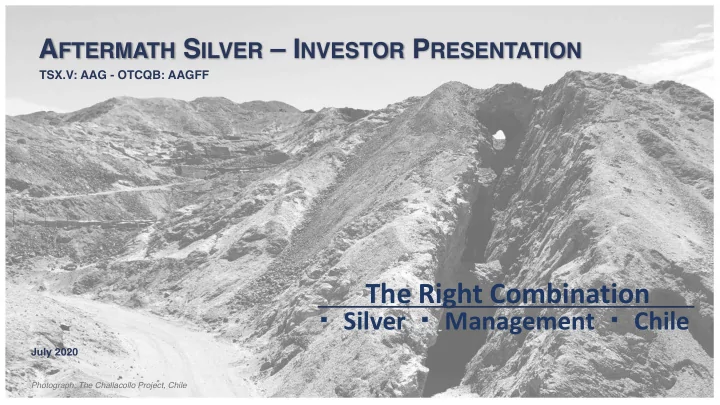 AFTERMATH SILVER – INVESTOR PRESENTATION
TSX.V: AAG - OTCQB: AAGFF

The Right Combination
▪ Silver ▪ Management ▪ Chile

July 2020

Photograph: The Challacollo Project, Chile